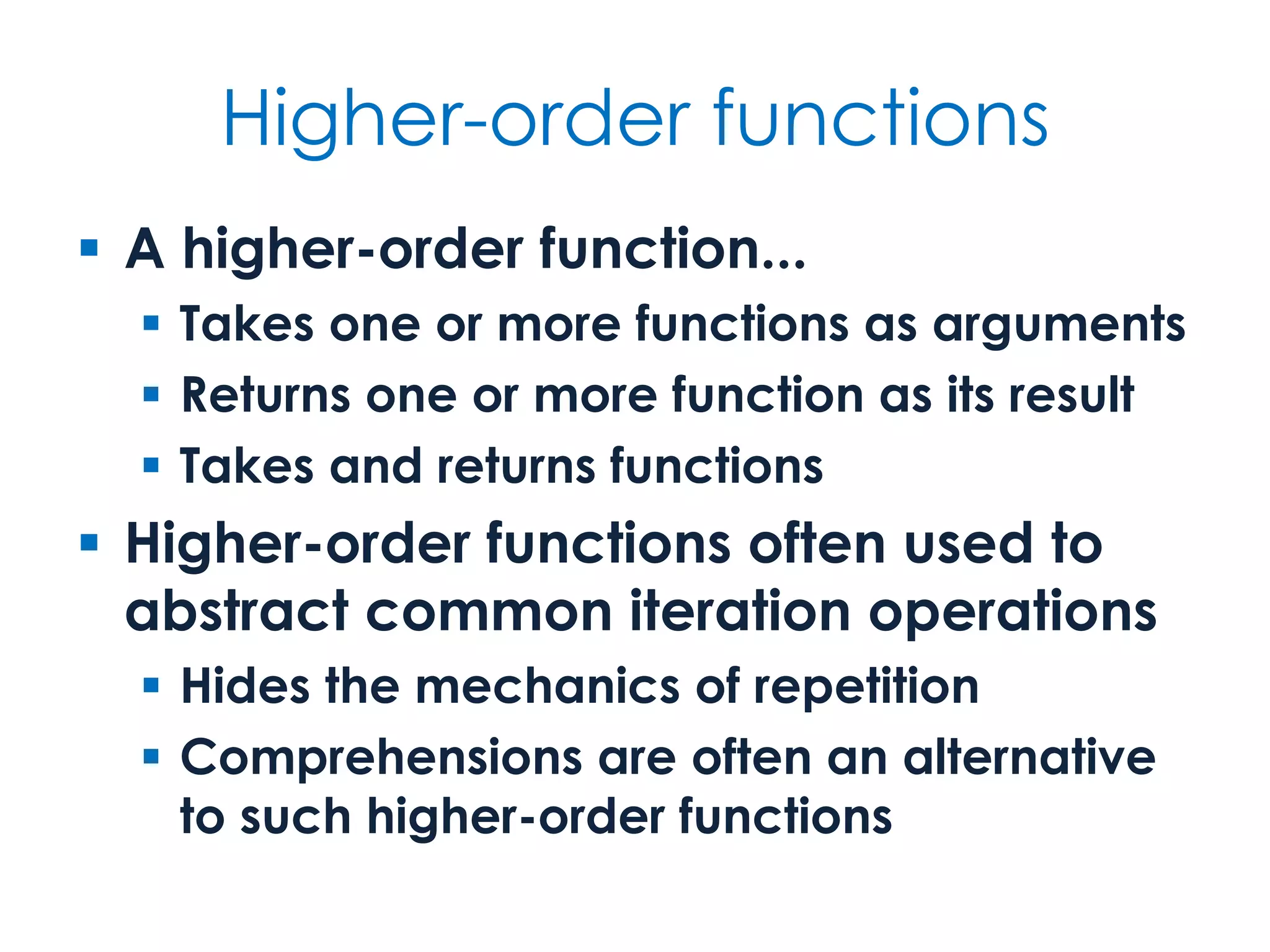 Higher-order functions

▪ A higher-order function...
  ▪ Takes one or more functions as arguments
  ▪ Returns one or more function as its result
  ▪ Takes and returns functions
▪ Higher-order functions often used to abstract common iteration operations
  ▪ Hides the mechanics of repetition
  ▪ Comprehensions are often an alternative to such higher-order functions